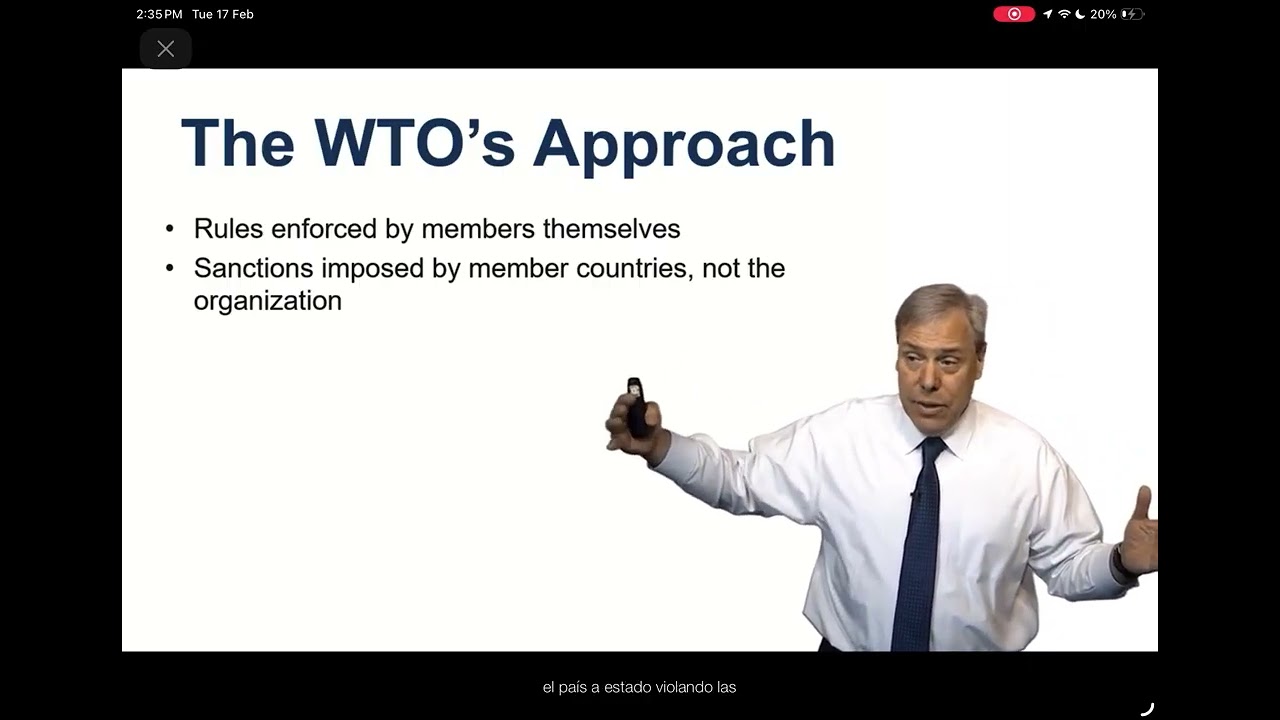 2:35 PM Tue 17 Feb

20%

The WTO's Approach

• Rules enforced by members themselves
• Sanctions imposed by member countries, not the organization

el país a estado violando las